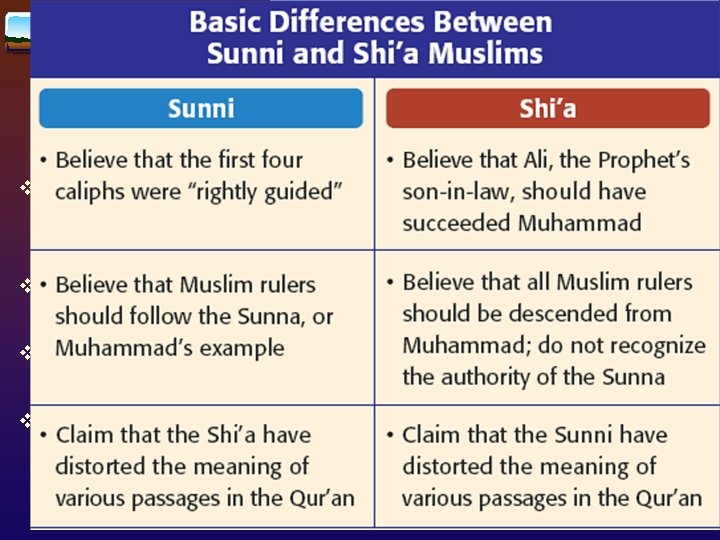 Basic Differences Between Sunni and Shi'a Muslims

| Sunni | Shi'a |
|---|---|
| • Believe that the first four caliphs were "rightly guided" | • Believe that Ali, the Prophet's son-in-law, should have succeeded Muhammad |
| • Believe that Muslim rulers should follow the Sunna, or Muhammad's example | • Believe that all Muslim rulers should be descended from Muhammad; do not recognize the authority of the Sunna |
| • Claim that the Shi'a have distorted the meaning of various passages in the Qur'an | • Claim that the Sunni have distorted the meaning of various passages in the Qur'an |